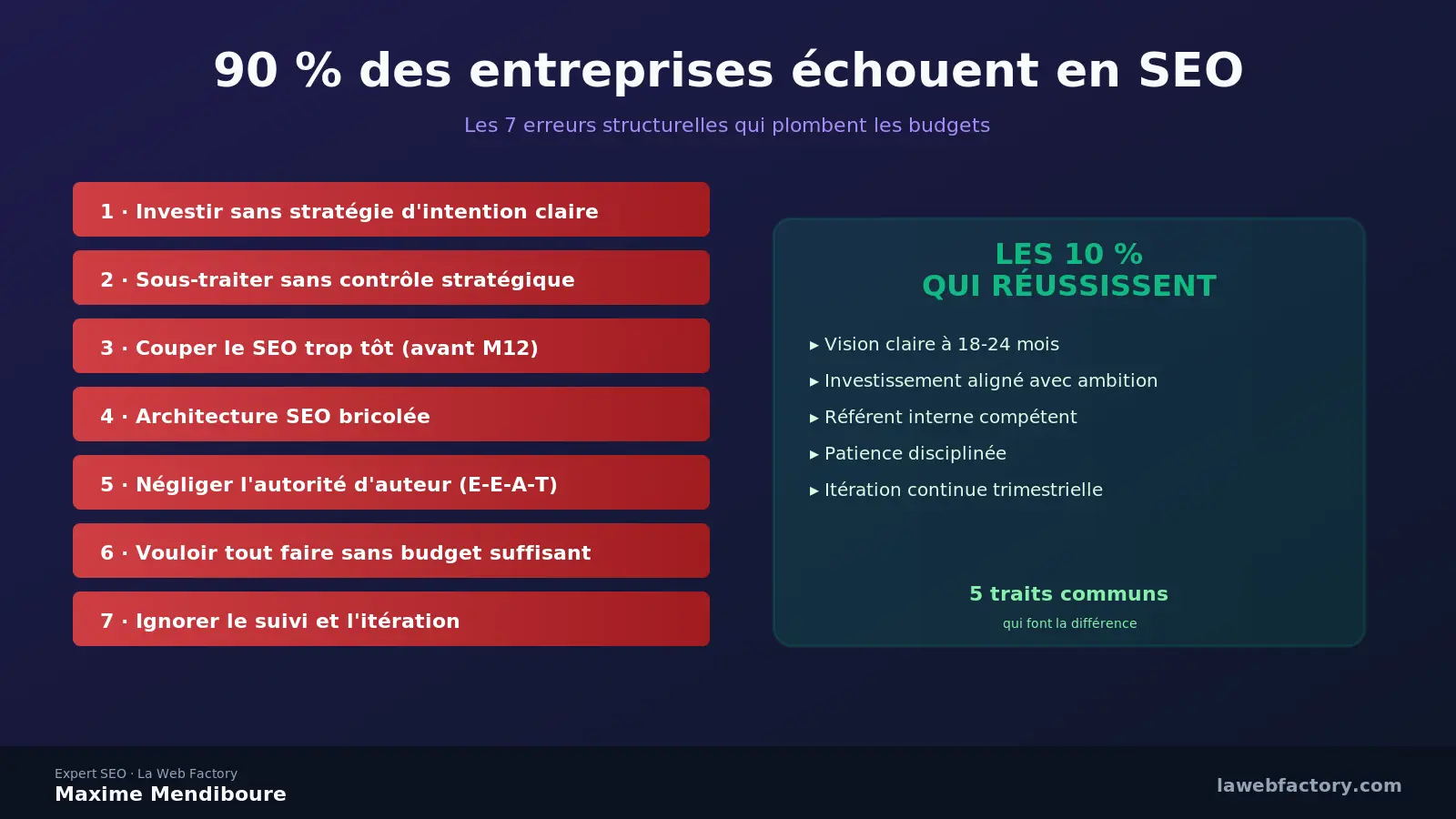 90 % des entreprises échouent en SEO

Les 7 erreurs structurelles qui plombent les budgets

1 · Investir sans stratégie d'intention claire

2 · Sous-traiter sans contrôle stratégique

3 · Couper le SEO trop tôt (avant M12)

4 · Architecture SEO bricolée

5 · Négliger l'autorité d'auteur (E-E-A-T)

6 · Vouloir tout faire sans budget suffisant

7 · Ignorer le suivi et l'itération

LES 10 %
QUI RÉUSSISSENT

▸ Vision claire à 18-24 mois
▸ Investissement aligné avec ambition
▸ Référent interne compétent
▸ Patience disciplinée
▸ Itération continue trimestrielle

5 traits communs
qui font la différence

Expert SEO · La Web Factory
Maxime Mendiboure

lawebfactory.com